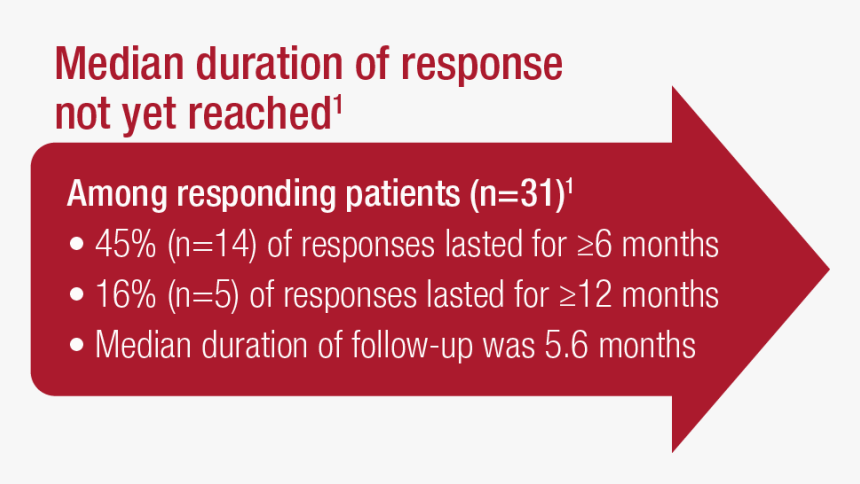 Median duration of response not yet reached$^1$

Among responding patients (n=31)$^1$

• 45% (n=14) of responses lasted for ≥6 months

• 16% (n=5) of responses lasted for ≥12 months

• Median duration of follow-up was 5.6 months